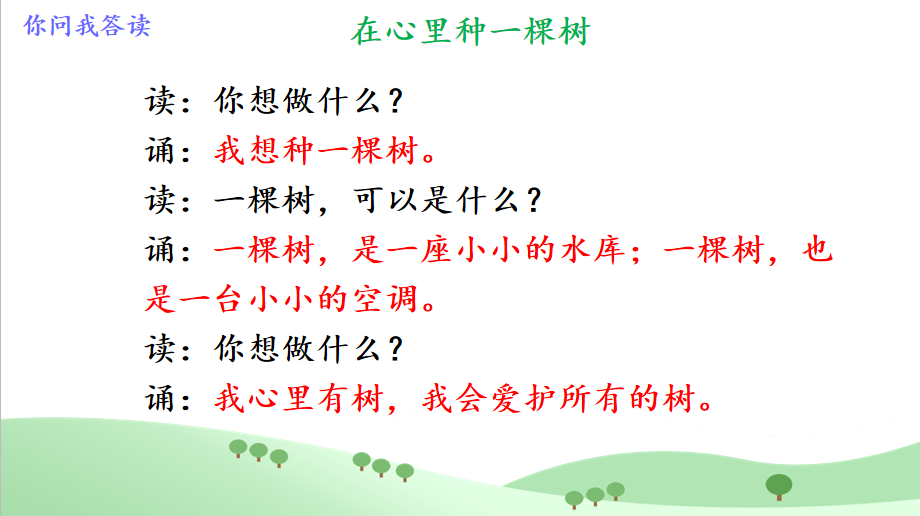 你问我答读

在心里种一棵树

读：你想做什么？
诵：我想种一棵树。
读：一棵树，可以是什么？
诵：一棵树，是一座小小的水库；一棵树，也是一台小小的空调。
读：你想做什么？
诵：我心里有树，我会爱护所有的树。